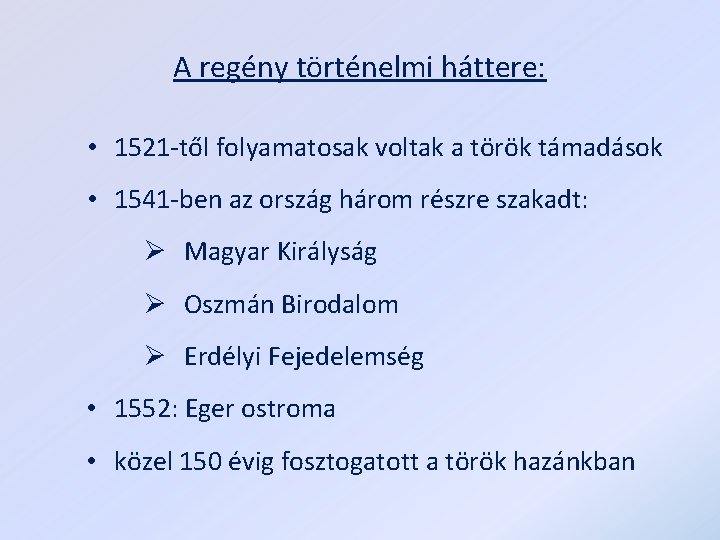 A regény történelmi háttere:

• 1521-től folyamatosak voltak a török támadások
• 1541-ben az ország három részre szakadt:
  ➢ Magyar Királyság
  ➢ Oszmán Birodalom
  ➢ Erdélyi Fejedelemség
• 1552: Eger ostroma
• közel 150 évig fosztogatott a török hazánkban